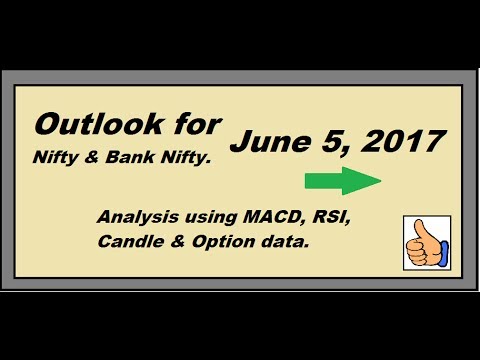 Outlook for
Nifty & Bank Nifty.

June 5, 2017

Analysis using MACD, RSI, Candle & Option data.